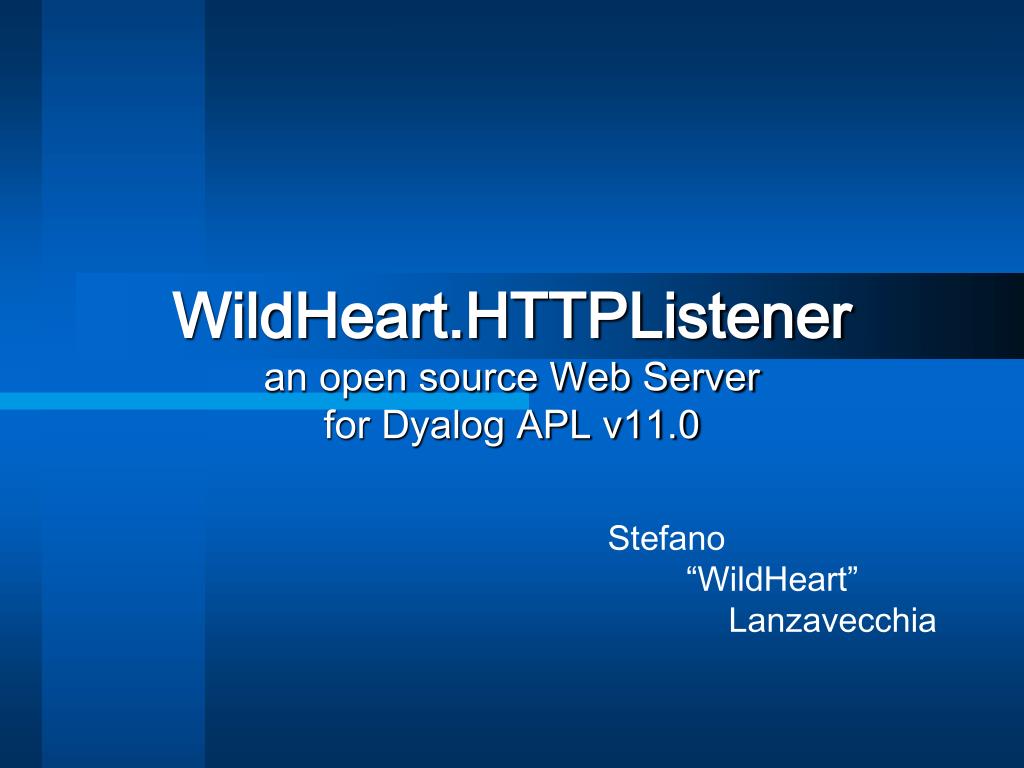 WildHeart.HTTPListener
an open source Web Server
for Dyalog APL v11.0

Stefano
“WildHeart”
Lanzavecchia